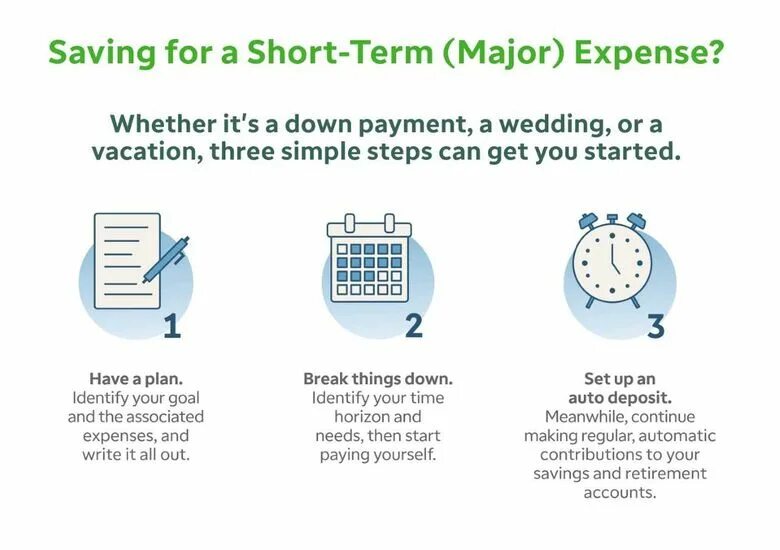 Saving for a Short-Term (Major) Expense?

Whether it's a down payment, a wedding, or a vacation, three simple steps can get you started.

1

Have a plan.
Identify your goal and the associated expenses, and write it all out.

2

Break things down.
Identify your time horizon and needs, then start paying yourself.

3

Set up an auto deposit.
Meanwhile, continue making regular, automatic contributions to your savings and retirement accounts.